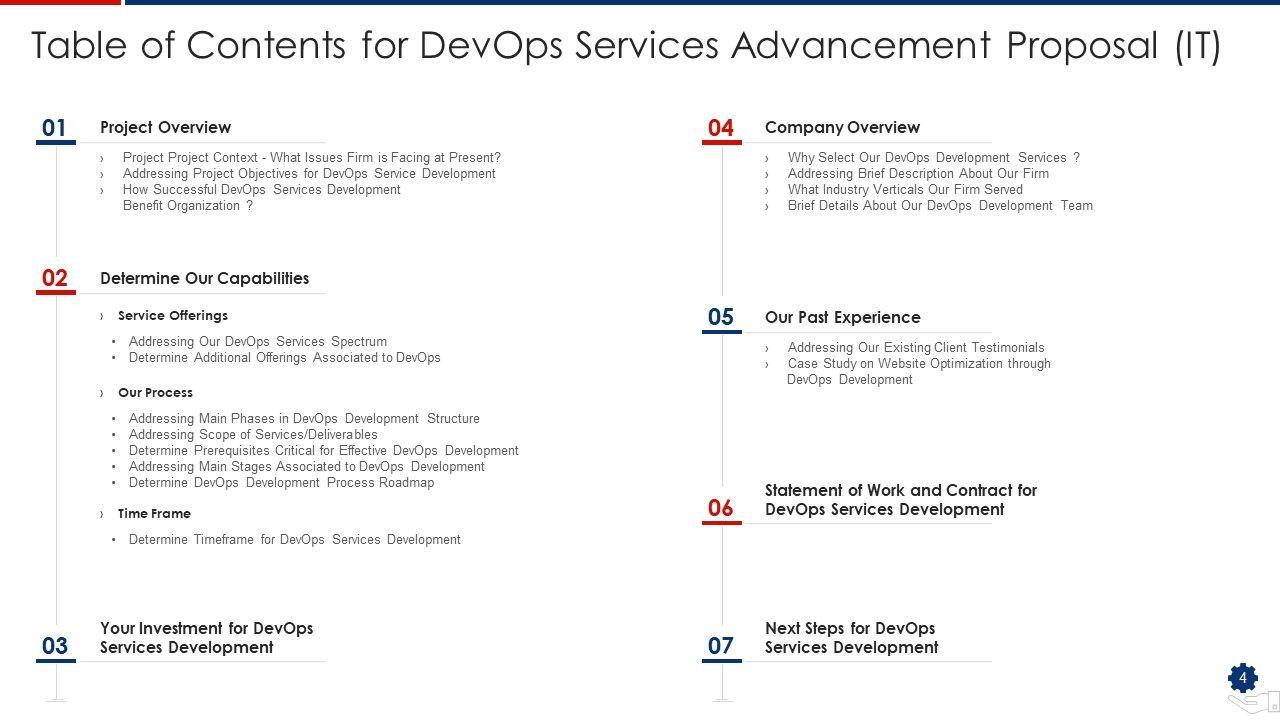 Table of Contents for DevOps Services Advancement Proposal (IT)

01 Project Overview

› Project Project Context - What Issues Firm is Facing at Present?
› Addressing Project Objectives for DevOps Service Development
› How Successful DevOps Services Development Benefit Organization ?

02 Determine Our Capabilities

› Service Offerings

• Addressing Our DevOps Services Spectrum
• Determine Additional Offerings Associated to DevOps

› Our Process

• Addressing Main Phases in DevOps Development Structure
• Addressing Scope of Services/Deliverables
• Determine Prerequisites Critical for Effective DevOps Development
• Addressing Main Stages Associated to DevOps Development
• Determine DevOps Development Process Roadmap

› Time Frame

• Determine Timeframe for DevOps Services Development

03 Your Investment for DevOps Services Development

04 Company Overview

› Why Select Our DevOps Development Services ?
› Addressing Brief Description About Our Firm
› What Industry Verticals Our Firm Served
› Brief Details About Our DevOps Development Team

05 Our Past Experience

› Addressing Our Existing Client Testimonials
› Case Study on Website Optimization through DevOps Development

06 Statement of Work and Contract for DevOps Services Development

07 Next Steps for DevOps Services Development

4